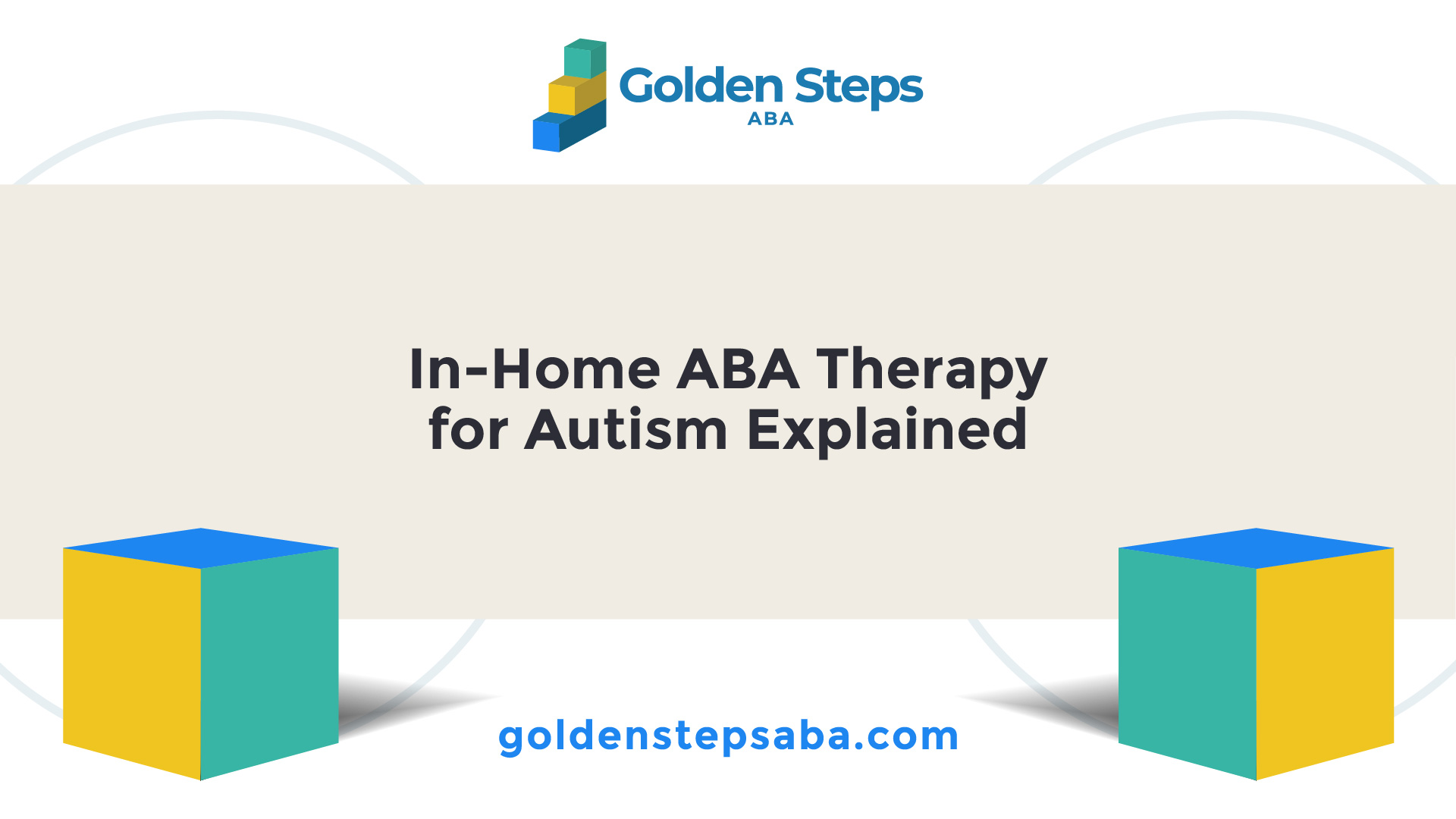 Golden Steps
ABA

In-Home ABA Therapy for Autism Explained

goldenstepsaba.com